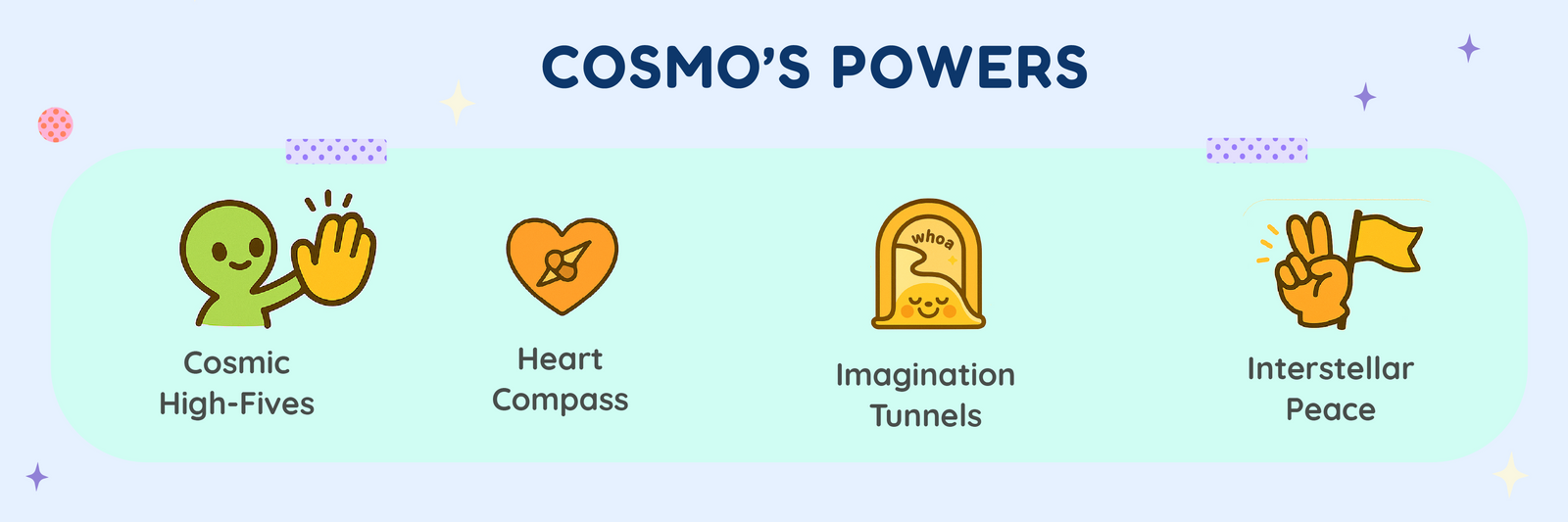 COSMO'S POWERS

Cosmic High-Fives

Heart Compass

whoa

Imagination Tunnels

Interstellar Peace